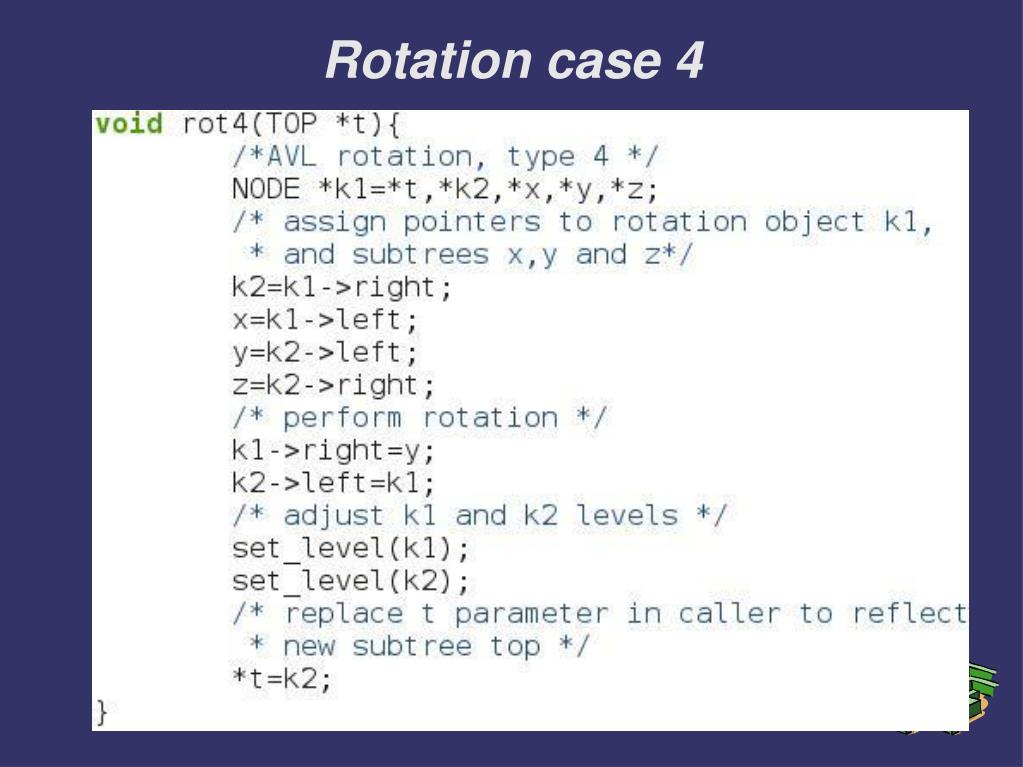 Rotation case 4

void rot4(TOP *t){
/*AVL rotation, type 4 */
NODE *k1=*t,*k2,*x,*y,*z;
/* assign pointers to rotation object k1,
* and subtrees x,y and z*/
k2=k1->right;
x=k1->left;
y=k2->left;
z=k2->right;
/* perform rotation */
k1->right=y;
k2->left=k1;
/* adjust k1 and k2 levels */
set_level(k1);
set_level(k2);
/* replace t parameter in caller to reflect
* new subtree top */
*t=k2;
}